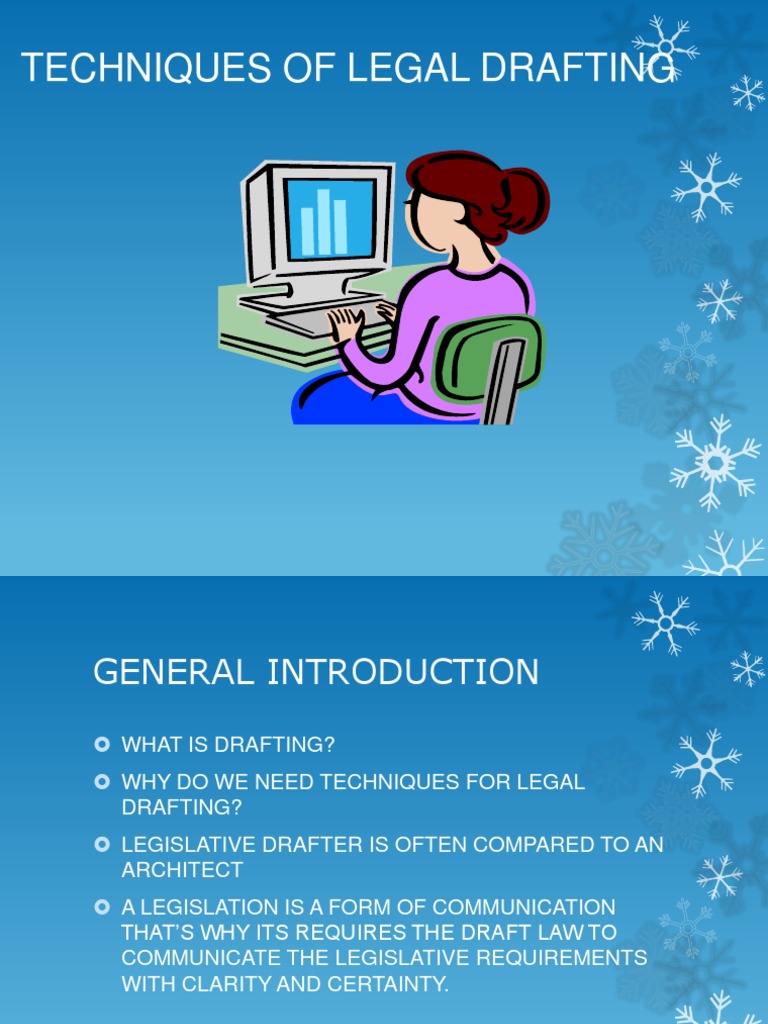 TECHNIQUES OF LEGAL DRAFTING

GENERAL INTRODUCTION

WHAT IS DRAFTING?

WHY DO WE NEED TECHNIQUES FOR LEGAL DRAFTING?

LEGISLATIVE DRAFTER IS OFTEN COMPARED TO AN ARCHITECT

A LEGISLATION IS A FORM OF COMMUNICATION THAT'S WHY ITS REQUIRES THE DRAFT LAW TO COMMUNICATE THE LEGISLATIVE REQUIREMENTS WITH CLARITY AND CERTAINTY.